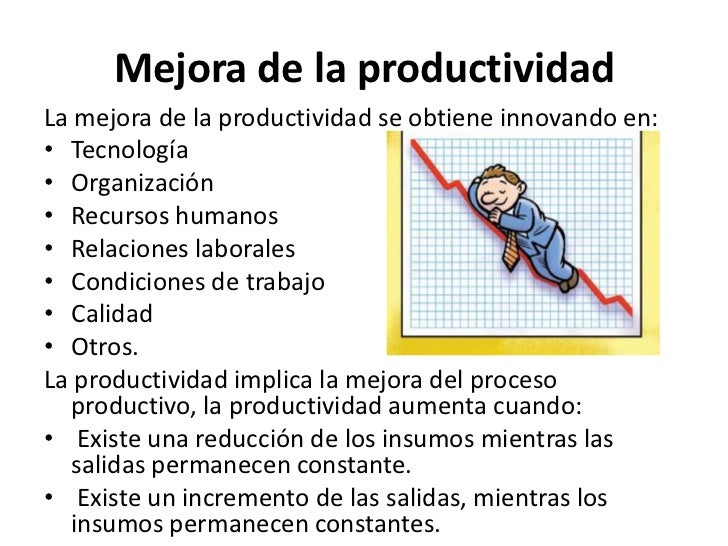 Mejora de la productividad

La mejora de la productividad se obtiene innovando en:

• Tecnología
• Organización
• Recursos humanos
• Relaciones laborales
• Condiciones de trabajo
• Calidad
• Otros.

La productividad implica la mejora del proceso productivo, la productividad aumenta cuando:

• Existe una reducción de los insumos mientras las salidas permanecen constante.
• Existe un incremento de las salidas, mientras los insumos permanecen constantes.